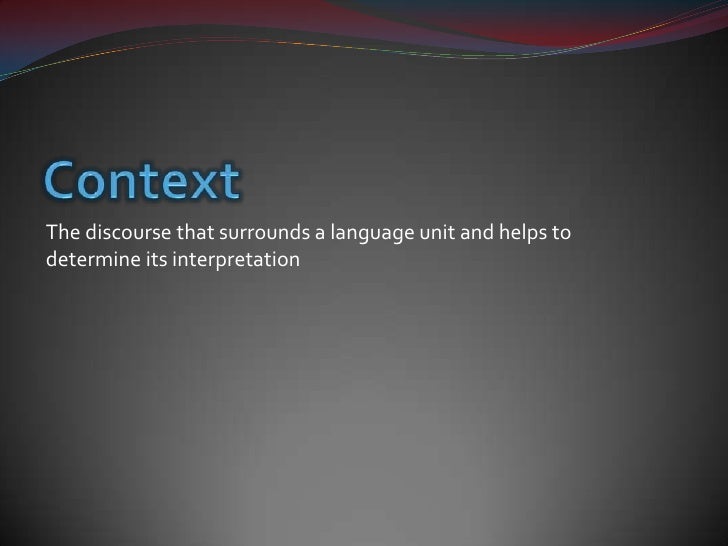 Context

The discourse that surrounds a language unit and helps to determine its interpretation